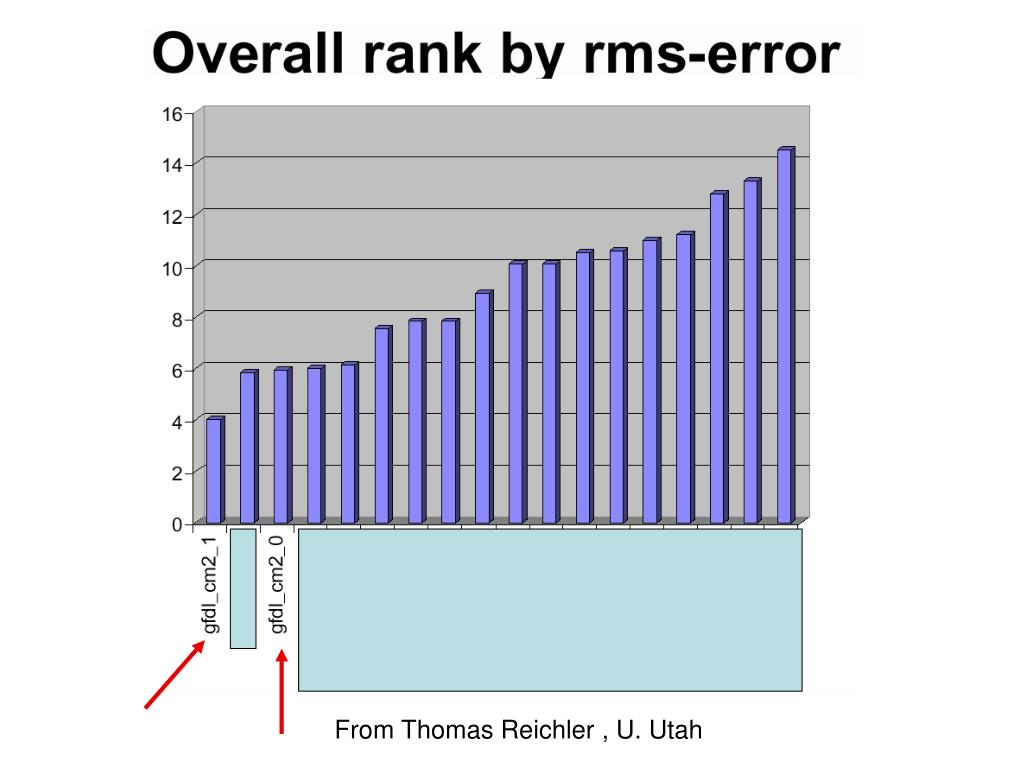 Overall rank by rms-error

16
14
12
10
8
6
4
2
0

gfdl_cm2_1
gfdl_cm2_0

From Thomas Reichler , U. Utah